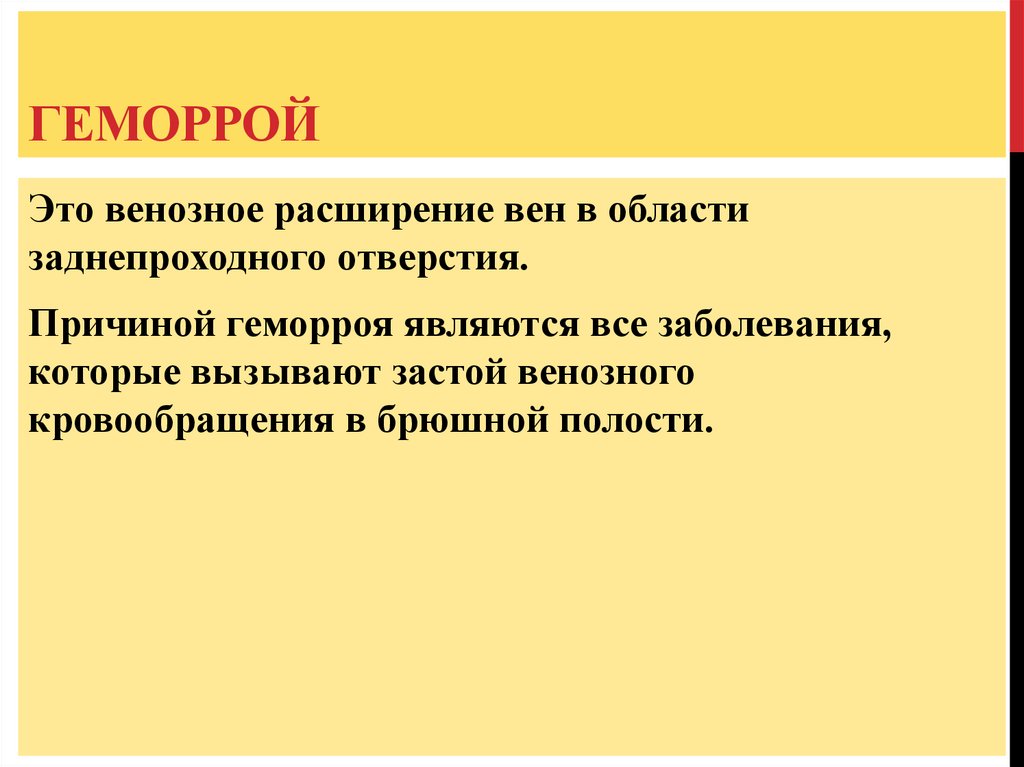 ГЕМОРРОЙ

Это венозное расширение вен в области заднепроходного отверстия.

Причиной геморроя являются все заболевания, которые вызывают застой венозного кровообращения в брюшной полости.